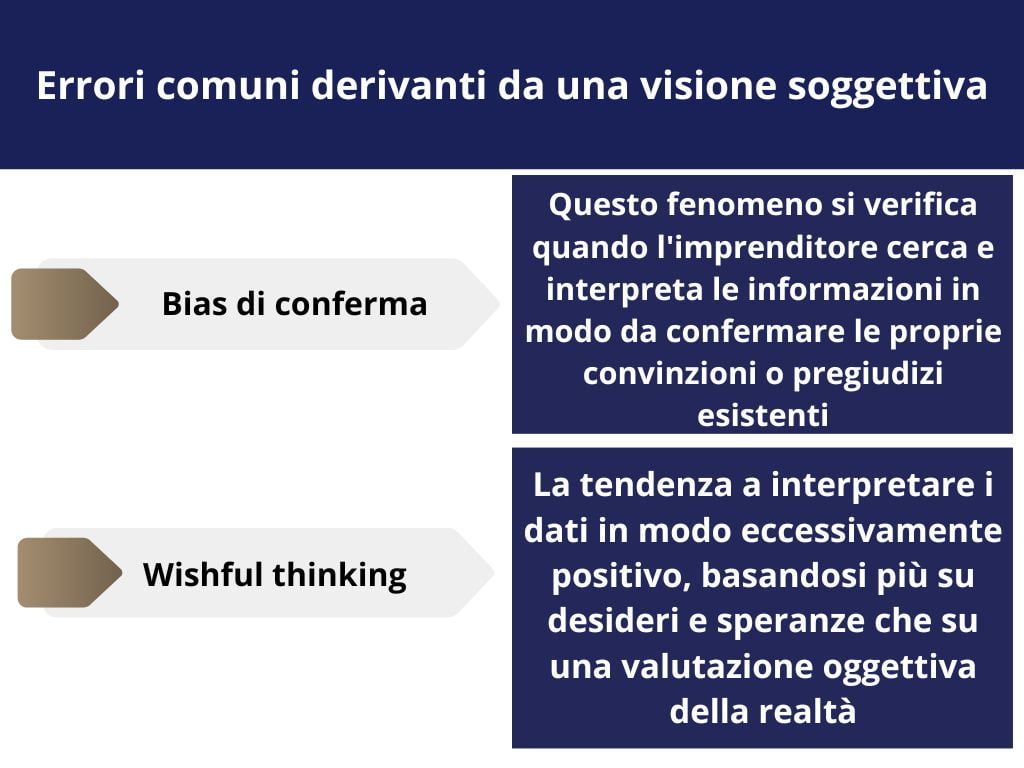 Errori comuni derivanti da una visione soggettiva

Bias di conferma

Questo fenomeno si verifica quando l'imprenditore cerca e interpreta le informazioni in modo da confermare le proprie convinzioni o pregiudizi esistenti

Wishful thinking

La tendenza a interpretare i dati in modo eccessivamente positivo, basandosi più su desideri e speranze che su una valutazione oggettiva della realtà